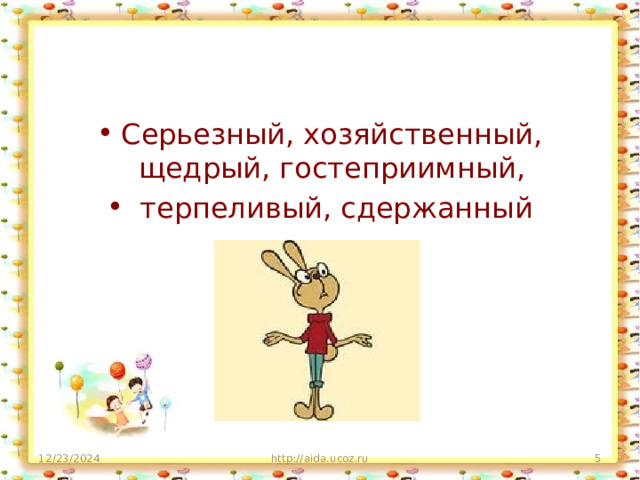 • Серьезный, хозяйственный, щедрый, гостеприимный,
• терпеливый, сдержанный

12/23/2024
http://aida.ucoz.ru
5